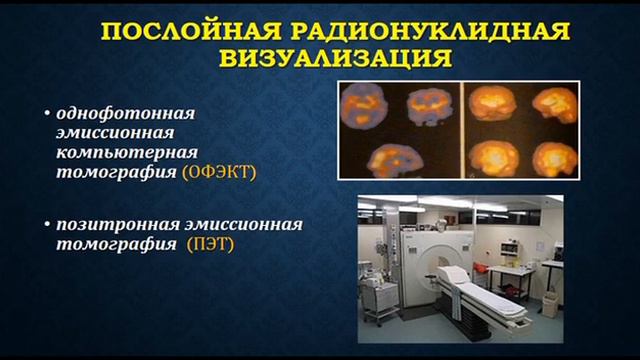 ПОСЛОЙНАЯ РАДИОНУКЛИДНАЯ ВИЗУАЛИЗАЦИЯ

• однофотонная эмиссионная компьютерная томография (ОФЭКТ)

• позитронная эмиссионная томография (ПЭТ)